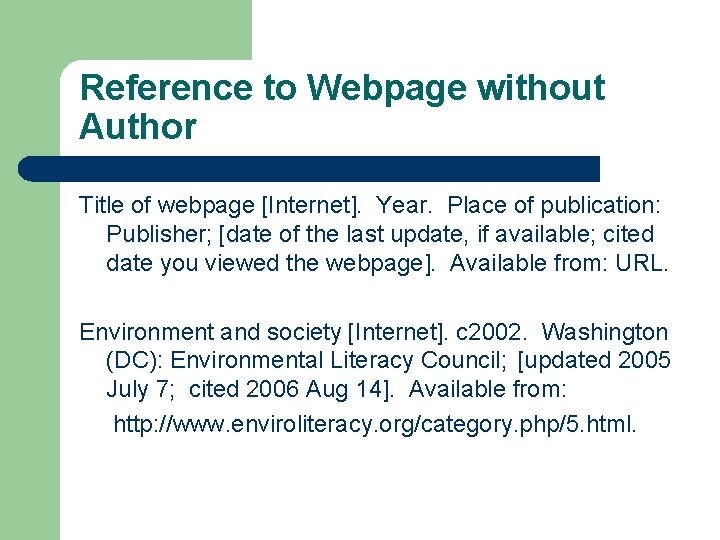 Reference to Webpage without Author

Title of webpage [Internet]. Year. Place of publication: Publisher; [date of the last update, if available; cited date you viewed the webpage]. Available from: URL.

Environment and society [Internet]. c2002. Washington (DC): Environmental Literacy Council; [updated 2005 July 7; cited 2006 Aug 14]. Available from: http://www.enviroliteracy.org/category.php/5.html.